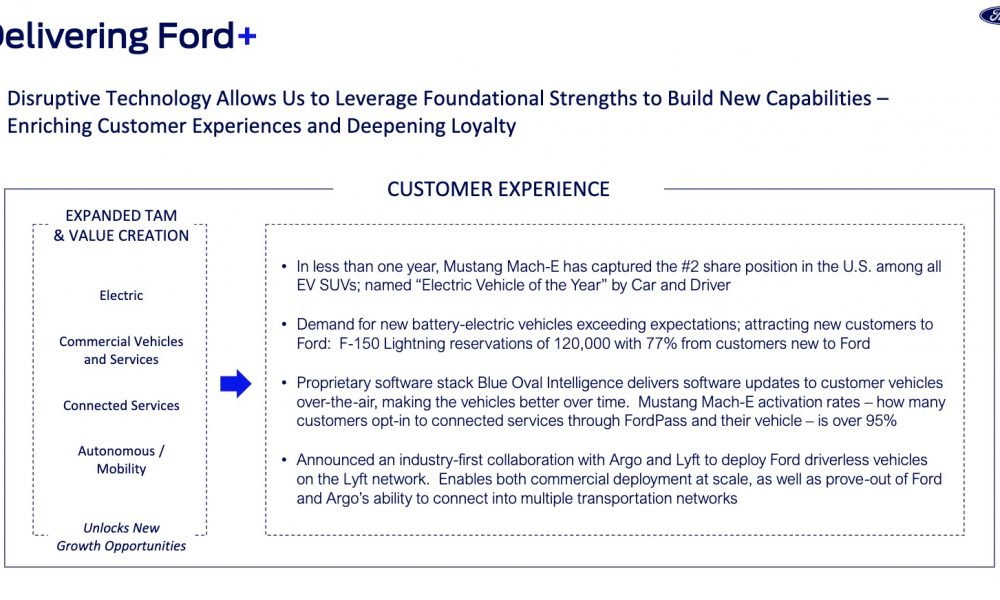 Delivering Ford+

Disruptive Technology Allows Us to Leverage Foundational Strengths to Build New Capabilities – Enriching Customer Experiences and Deepening Loyalty

CUSTOMER EXPERIENCE

EXPANDED TAM & VALUE CREATION

Electric

Commercial Vehicles and Services

Connected Services

Autonomous / Mobility

Unlocks New Growth Opportunities

• In less than one year, Mustang Mach-E has captured the #2 share position in the U.S. among all EV SUVs; named "Electric Vehicle of the Year" by Car and Driver

• Demand for new battery-electric vehicles exceeding expectations; attracting new customers to Ford: F-150 Lightning reservations of 120,000 with 77% from customers new to Ford

• Proprietary software stack Blue Oval Intelligence delivers software updates to customer vehicles over-the-air, making the vehicles better over time. Mustang Mach-E activation rates – how many customers opt-in to connected services through FordPass and their vehicle – is over 95%

• Announced an industry-first collaboration with Argo and Lyft to deploy Ford driverless vehicles on the Lyft network. Enables both commercial deployment at scale, as well as prove-out of Ford and Argo's ability to connect into multiple transportation networks